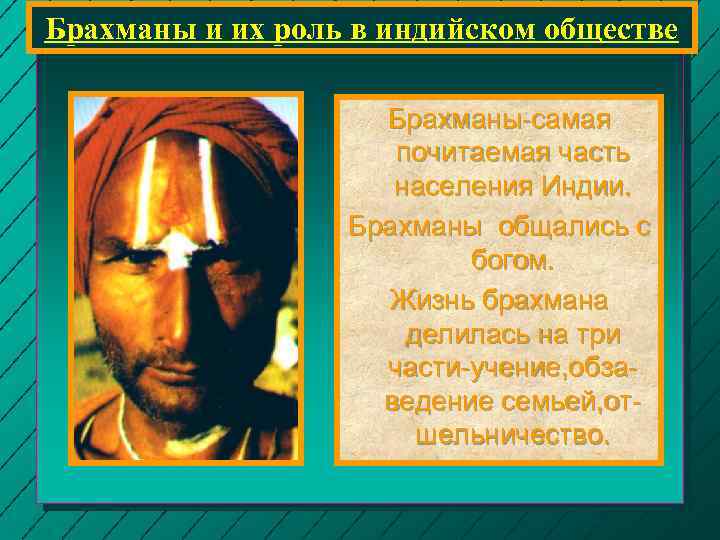 Брахманы и их роль в индийском обществе

Брахманы-самая почитаемая часть населения Индии.

Брахманы общались с богом.

Жизнь брахмана делилась на три части-учение,обзаведение семьей,отшельничество.